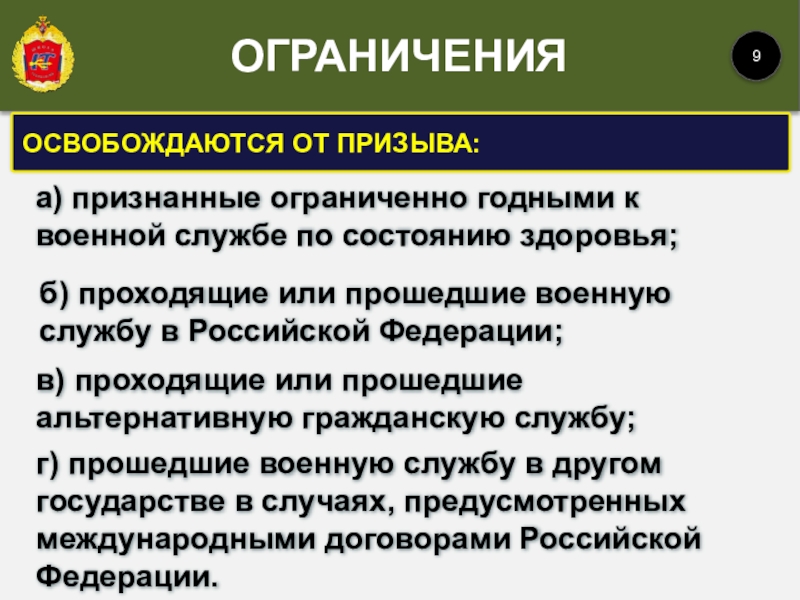 ОГРАНИЧЕНИЯ

9

ОСВОБОЖДАЮТСЯ ОТ ПРИЗЫВА:

а) признанные ограниченно годными к военной службе по состоянию здоровья;

б) проходящие или прошедшие военную службу в Российской Федерации;

в) проходящие или прошедшие альтернативную гражданскую службу;

г) прошедшие военную службу в другом государстве в случаях, предусмотренных международными договорами Российской Федерации.